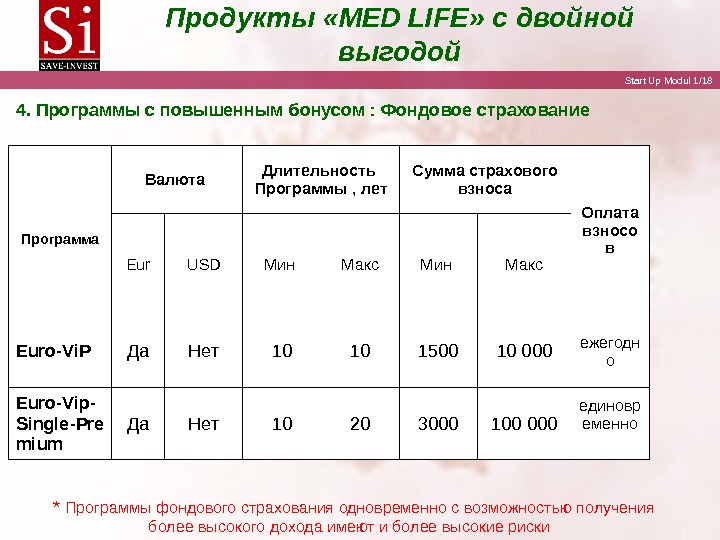 Si
SAVE-INVEST

Продукты «MED LIFE» с двойной выгодой

Start Up Modul 1/18

4. Программы с повышенным бонусом : Фондовое страхование

| Программа | Валюта | | Длительность Программы , лет | | Сумма страхового взноса | | Оплата взносов |
|---|---|---|---|---|---|---|---|
| | Eur | USD | Мин | Макс | Мин | Макс | |
| Euro-ViP | Да | Нет | 10 | 10 | 1500 | 10 000 | ежегодно |
| Euro-Vip-Single-Premium | Да | Нет | 10 | 20 | 3000 | 100 000 | единовременно |

* Программы фондового страхования одновременно с возможностью получения более высокого дохода имеют и более высокие риски